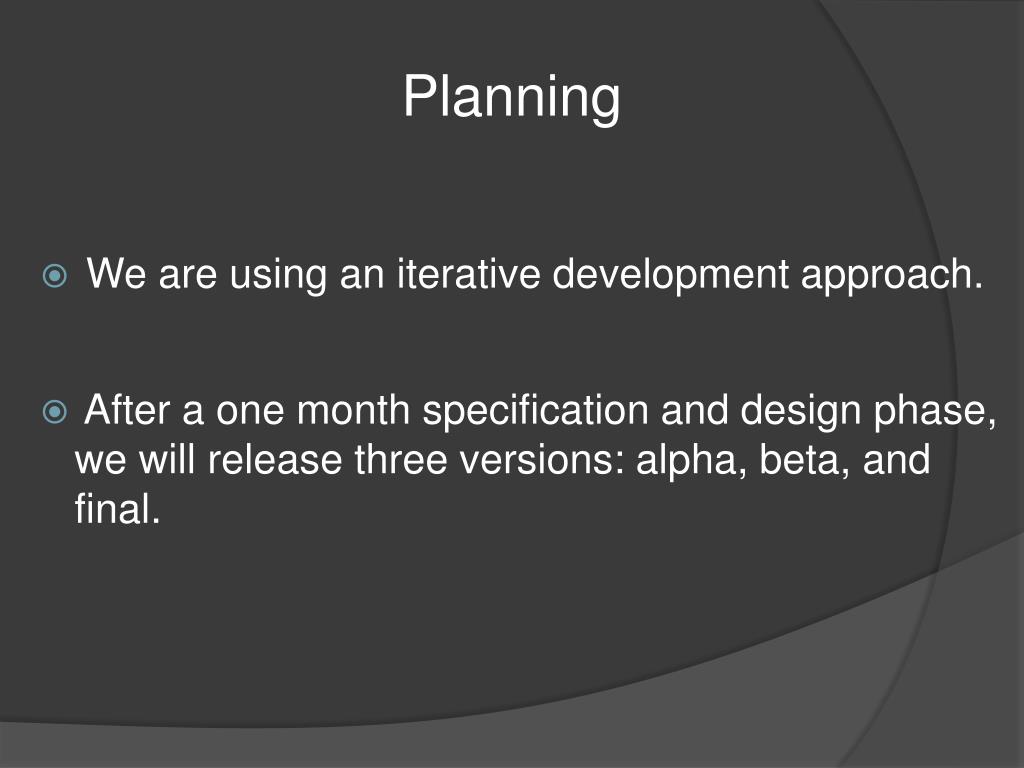 Planning

We are using an iterative development approach.

After a one month specification and design phase, we will release three versions: alpha, beta, and final.